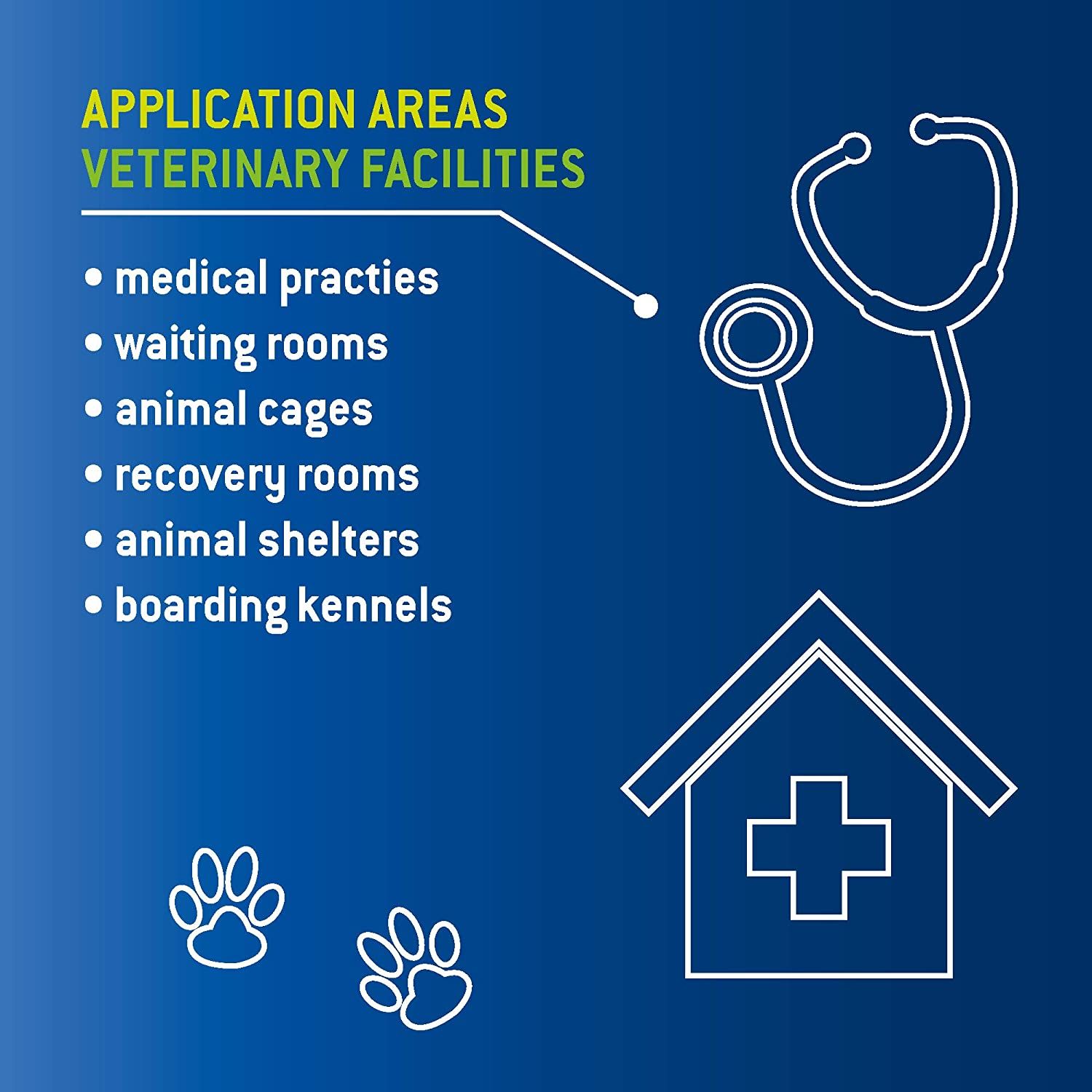 APPLICATION AREAS
VETERINARY FACILITIES

• medical practies
• waiting rooms
• animal cages
• recovery rooms
• animal shelters
• boarding kennels